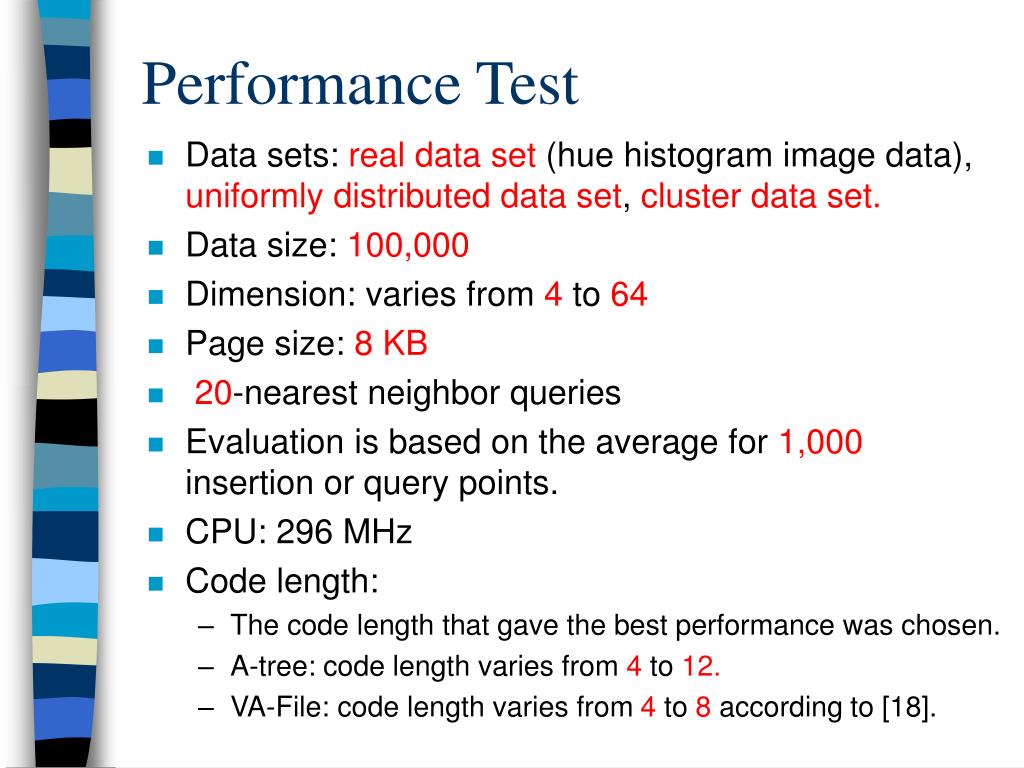 Performance Test

- Data sets: real data set (hue histogram image data), uniformly distributed data set, cluster data set.
- Data size: 100,000
- Dimension: varies from 4 to 64
- Page size: 8 KB
- 20-nearest neighbor queries
- Evaluation is based on the average for 1,000 insertion or query points.
- CPU: 296 MHz
- Code length:
  – The code length that gave the best performance was chosen.
  – A-tree: code length varies from 4 to 12.
  – VA-File: code length varies from 4 to 8 according to [18].